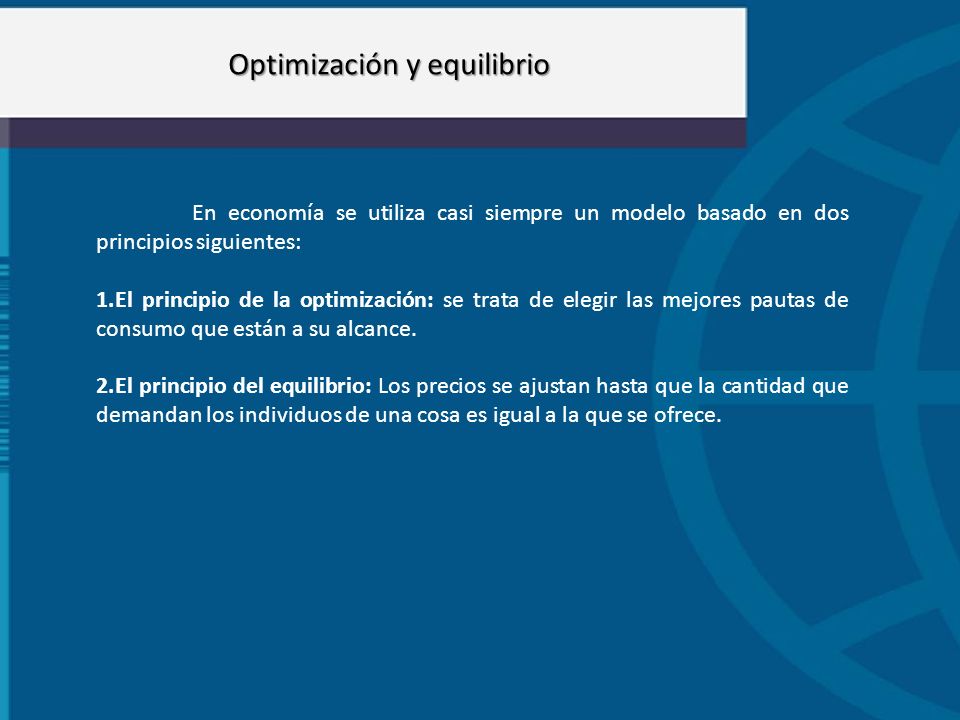 Optimización y equilibrio

En economía se utiliza casi siempre un modelo basado en dos principios siguientes:

1.El principio de la optimización: se trata de elegir las mejores pautas de consumo que están a su alcance.

2.El principio del equilibrio: Los precios se ajustan hasta que la cantidad que demandan los individuos de una cosa es igual a la que se ofrece.